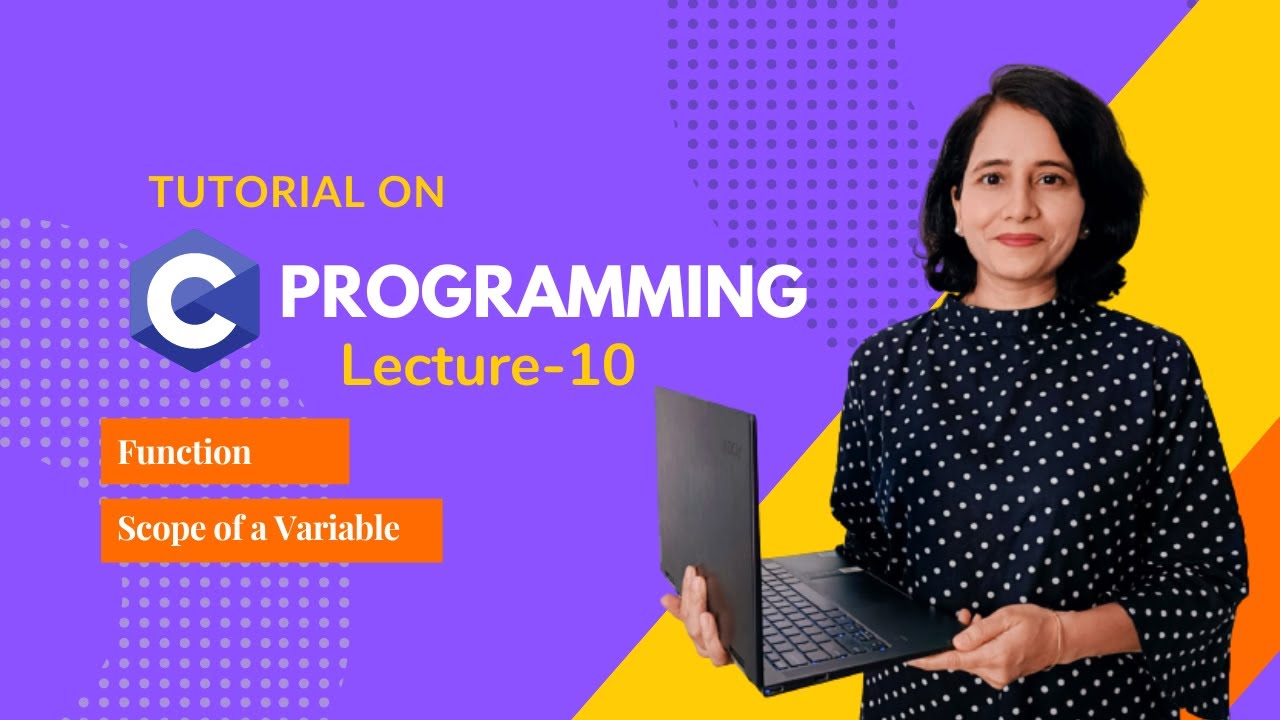 TUTORIAL ON

C PROGRAMMING

Lecture-10

Function

Scope of a Variable